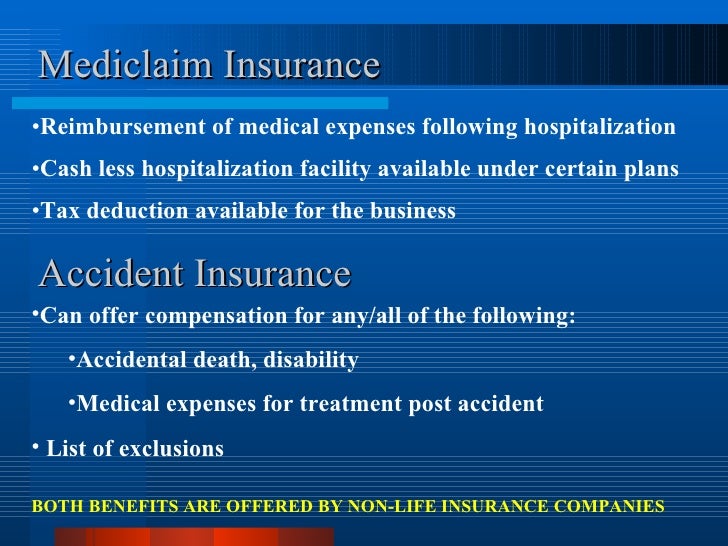 Mediclaim Insurance

•Reimbursement of medical expenses following hospitalization

•Cash less hospitalization facility available under certain plans

•Tax deduction available for the business

Accident Insurance

•Can offer compensation for any/all of the following:

•Accidental death, disability

•Medical expenses for treatment post accident

• List of exclusions

BOTH BENEFITS ARE OFFERED BY NON-LIFE INSURANCE COMPANIES